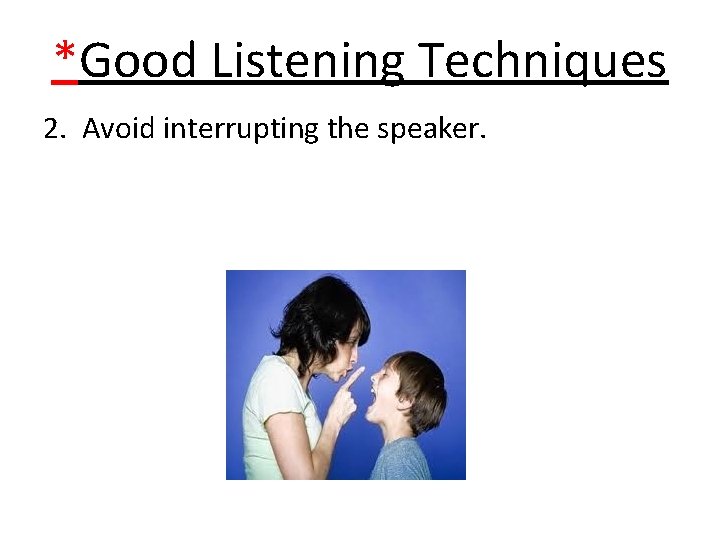 *Good Listening Techniques

2. Avoid interrupting the speaker.